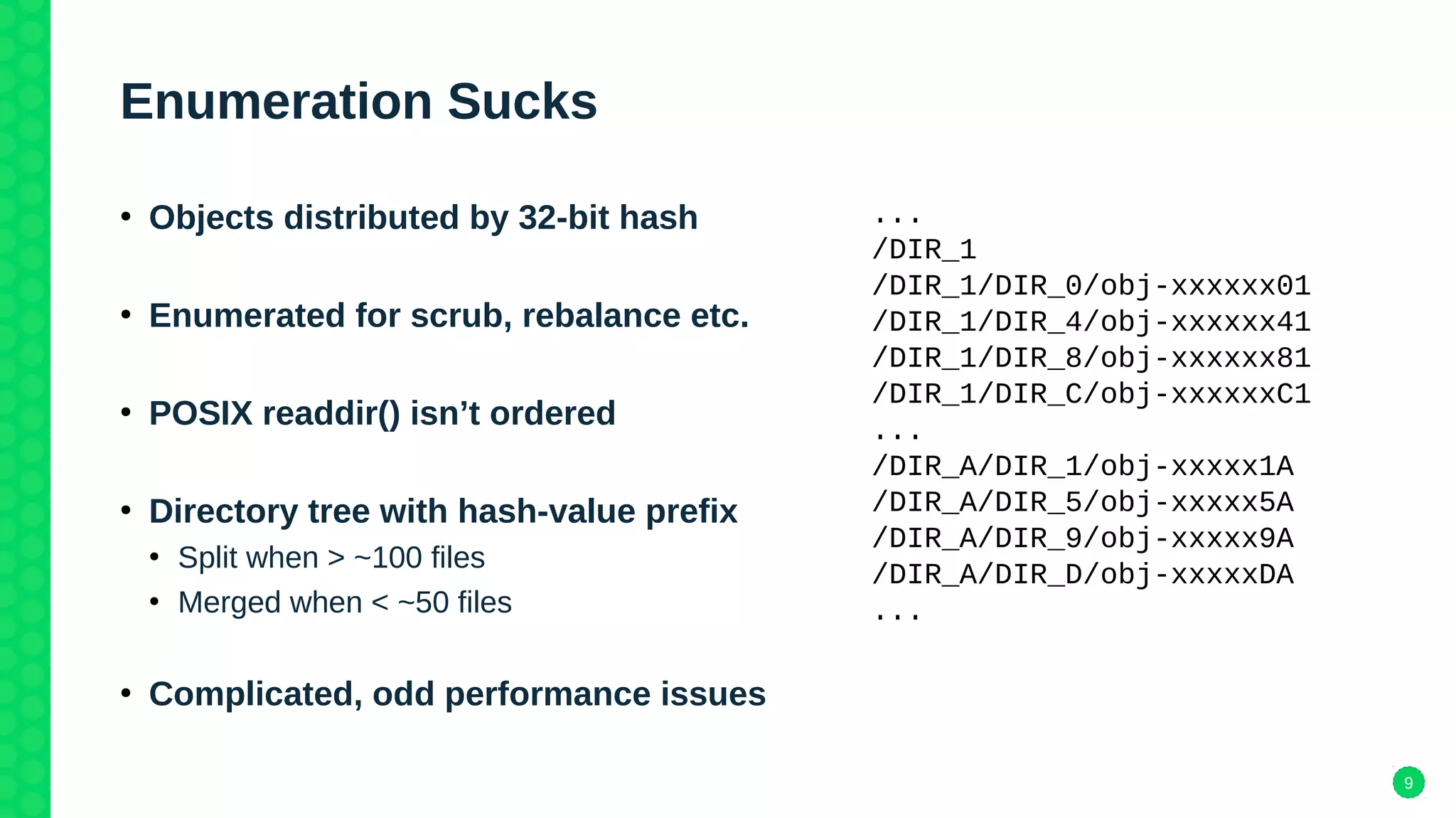 Enumeration Sucks

• Objects distributed by 32-bit hash

• Enumerated for scrub, rebalance etc.

• POSIX readdir() isn't ordered

• Directory tree with hash-value prefix
  • Split when > ~100 files
  • Merged when < ~50 files

• Complicated, odd performance issues

...
/DIR_1
/DIR_1/DIR_0/obj-xxxxxx01
/DIR_1/DIR_4/obj-xxxxxx41
/DIR_1/DIR_8/obj-xxxxxx81
/DIR_1/DIR_C/obj-xxxxxxC1
...
/DIR_A/DIR_1/obj-xxxxx1A
/DIR_A/DIR_5/obj-xxxxx5A
/DIR_A/DIR_9/obj-xxxxx9A
/DIR_A/DIR_D/obj-xxxxxDA
...

9